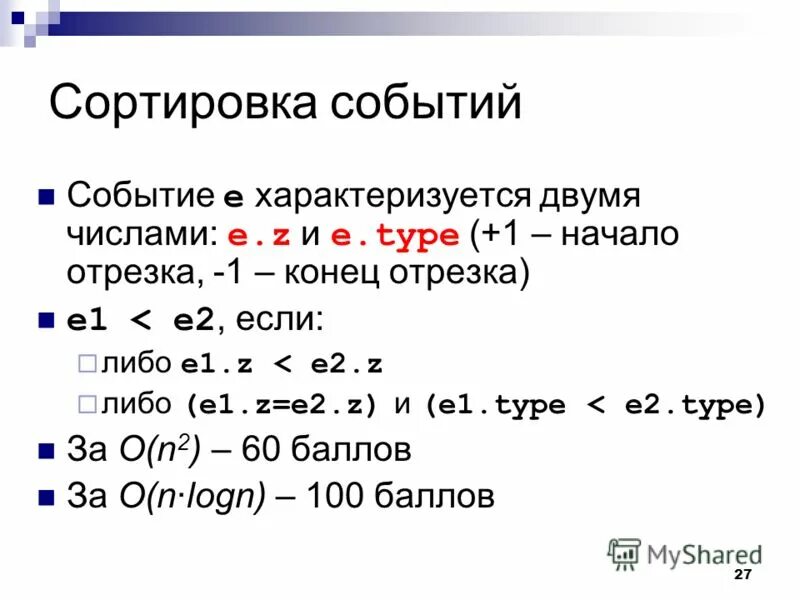 Сортировка событий

Событие e характеризуется двумя числами: e.z и e.type (+1 – начало отрезка, -1 – конец отрезка)

e1 < e2, если:

либо e1.z < e2.z

либо (e1.z=e2.z) и (e1.type < e2.type)

За $O(n^2)$ – 60 баллов

За $O(n \cdot logn)$ – 100 баллов

MyShared

27